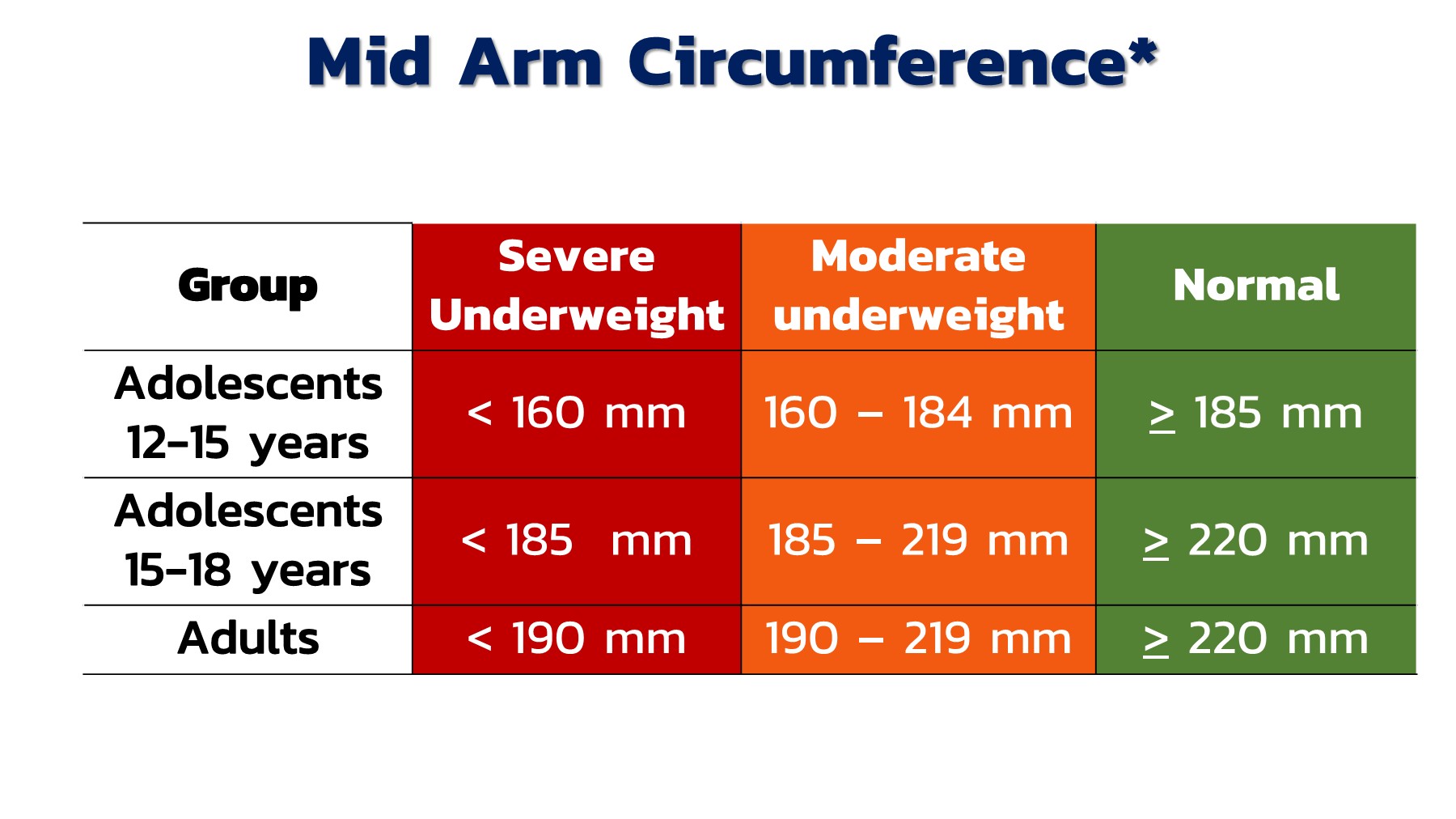 Mid Arm Circumference*

| Group | Severe Underweight | Moderate underweight | Normal |
|---|---|---|---|
| Adolescents 12-15 years | < 160 mm | 160 – 184 mm | $\geq$ 185 mm |
| Adolescents 15-18 years | < 185 mm | 185 – 219 mm | $\geq$ 220 mm |
| Adults | < 190 mm | 190 – 219 mm | $\geq$ 220 mm |